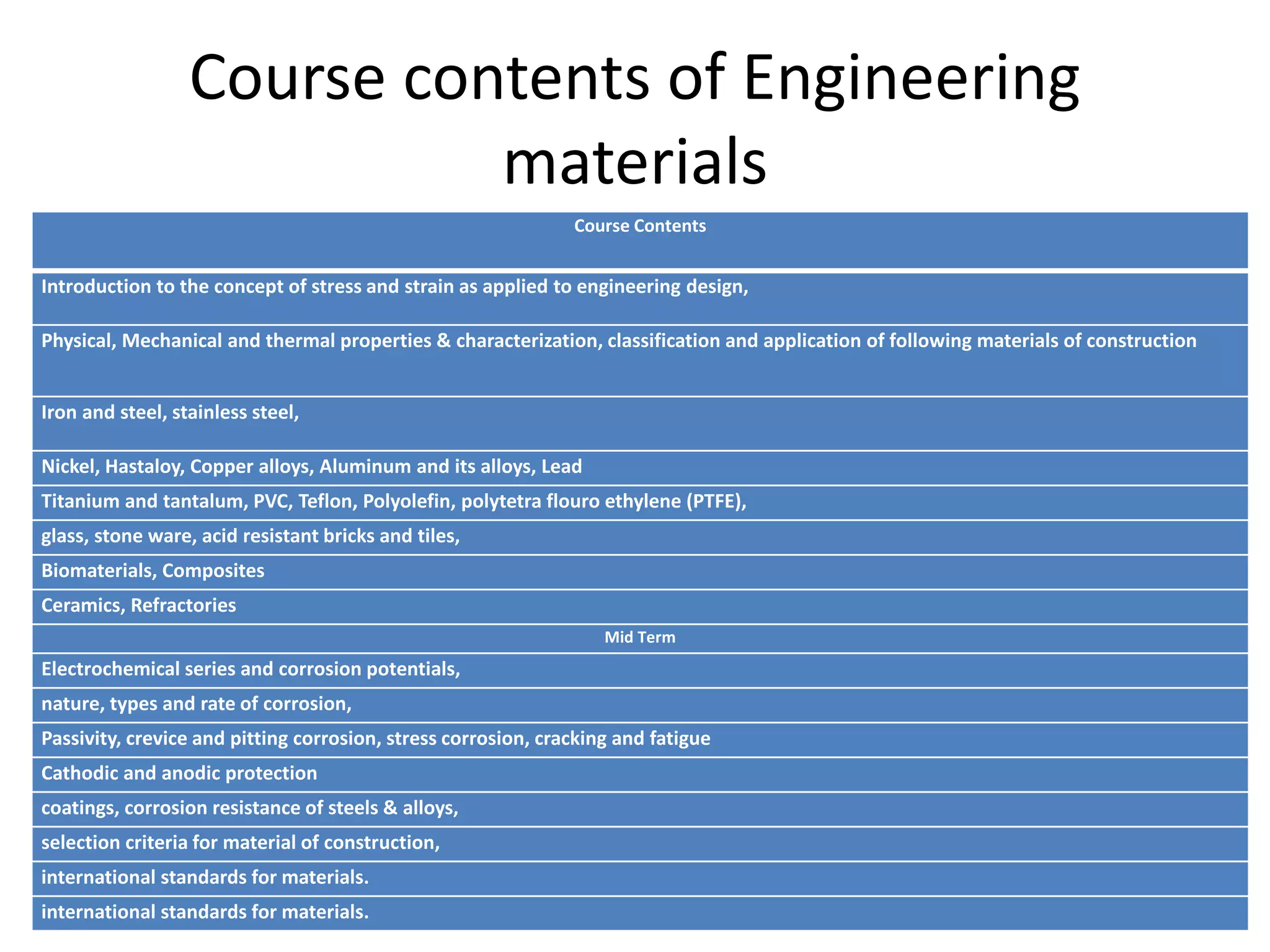 Course contents of Engineering materials

| Course Contents |
|---|
| Introduction to the concept of stress and strain as applied to engineering design, |
| Physical, Mechanical and thermal properties & characterization, classification and application of following materials of construction |
| Iron and steel, stainless steel, |
| Nickel, Hastaloy, Copper alloys, Aluminum and its alloys, Lead |
| Titanium and tantalum, PVC, Teflon, Polyolefin, polytetra flouro ethylene (PTFE), |
| glass, stone ware, acid resistant bricks and tiles, |
| Biomaterials, Composites |
| Ceramics, Refractories |
| Mid Term |
| Electrochemical series and corrosion potentials, |
| nature, types and rate of corrosion, |
| Passivity, crevice and pitting corrosion, stress corrosion, cracking and fatigue |
| Cathodic and anodic protection |
| coatings, corrosion resistance of steels & alloys, |
| selection criteria for material of construction, |
| international standards for materials. |
| international standards for materials. |